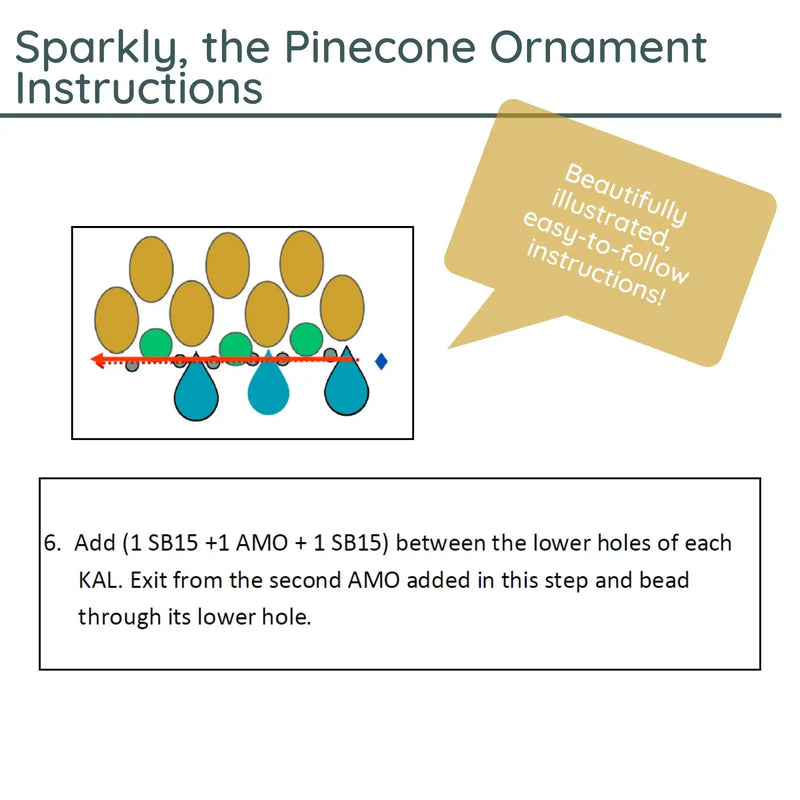 Sparkly, the Pinecone Ornament Instructions

Beautifully illustrated, easy-to-follow instructions!

6. Add (1 SB15 +1 AMO + 1 SB15) between the lower holes of each KAL. Exit from the second AMO added in this step and bead through its lower hole.